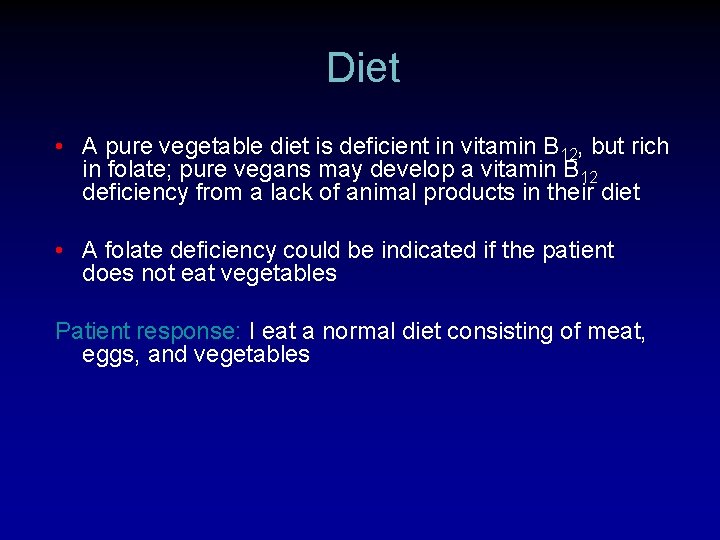 Diet

• A pure vegetable diet is deficient in vitamin $B_{12}$, but rich in folate; pure vegans may develop a vitamin $B_{12}$ deficiency from a lack of animal products in their diet

• A folate deficiency could be indicated if the patient does not eat vegetables

Patient response: I eat a normal diet consisting of meat, eggs, and vegetables